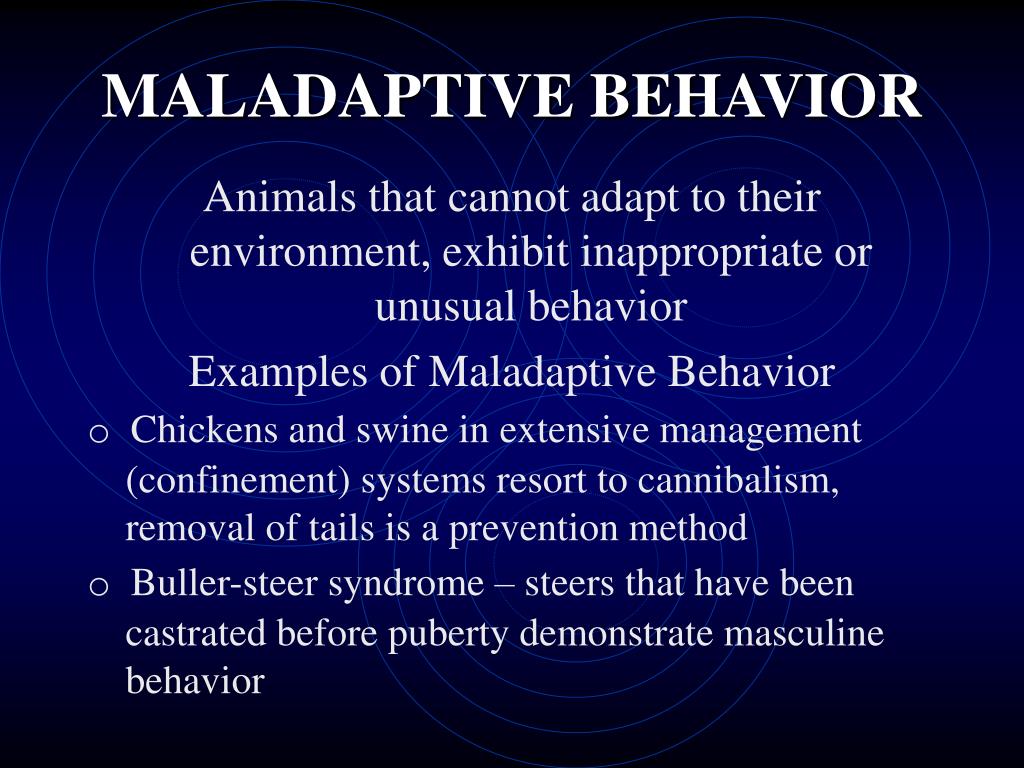 MALADAPTIVE BEHAVIOR

Animals that cannot adapt to their environment, exhibit inappropriate or unusual behavior

Examples of Maladaptive Behavior

o Chickens and swine in extensive management (confinement) systems resort to cannibalism, removal of tails is a prevention method

o Buller-steer syndrome – steers that have been castrated before puberty demonstrate masculine behavior